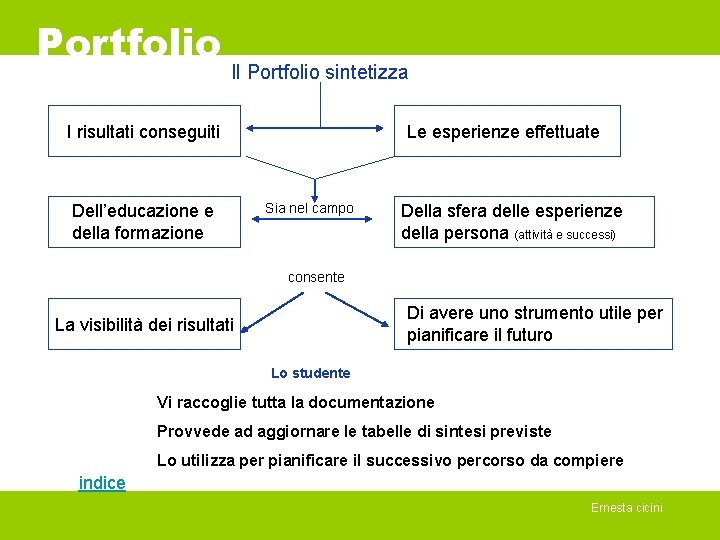 Portfolio

Il Portfolio sintetizza

I risultati conseguiti

Le esperienze effettuate

Dell'educazione e della formazione

Sia nel campo

Della sfera delle esperienze della persona (attività e successi)

consente

La visibilità dei risultati

Di avere uno strumento utile per pianificare il futuro

Lo studente

Vi raccoglie tutta la documentazione

Provvede ad aggiornare le tabelle di sintesi previste

Lo utilizza per pianificare il successivo percorso da compiere

indice

Ernesta cicini